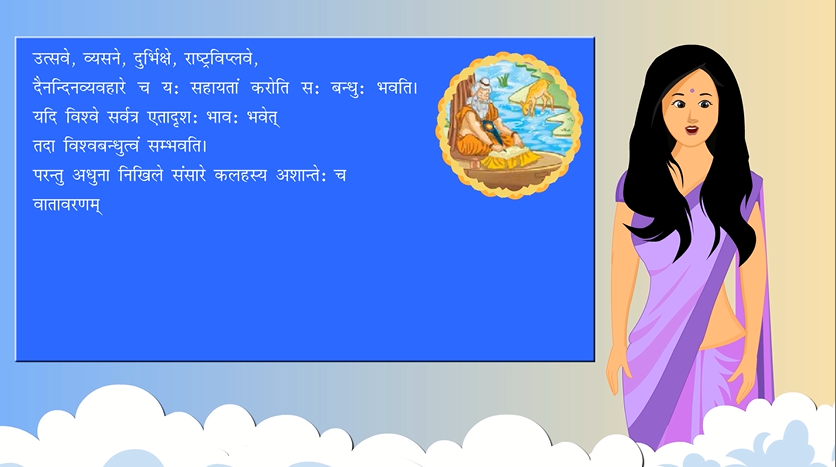 उत्सवे, व्यसने, दुर्भिक्षे, राष्ट्रविप्लवे,
दैनन्दिनव्यवहारे च यः सहायतां करोति सः बन्धुः भवति।
यदि विश्वे सर्वत्र एतादृशः भावः भवेत्
तदा विश्वबन्धुत्वं सम्भवति।
परन्तु अधुना निखिले संसारे कलहस्य अशान्तेः च
वातावरणम्